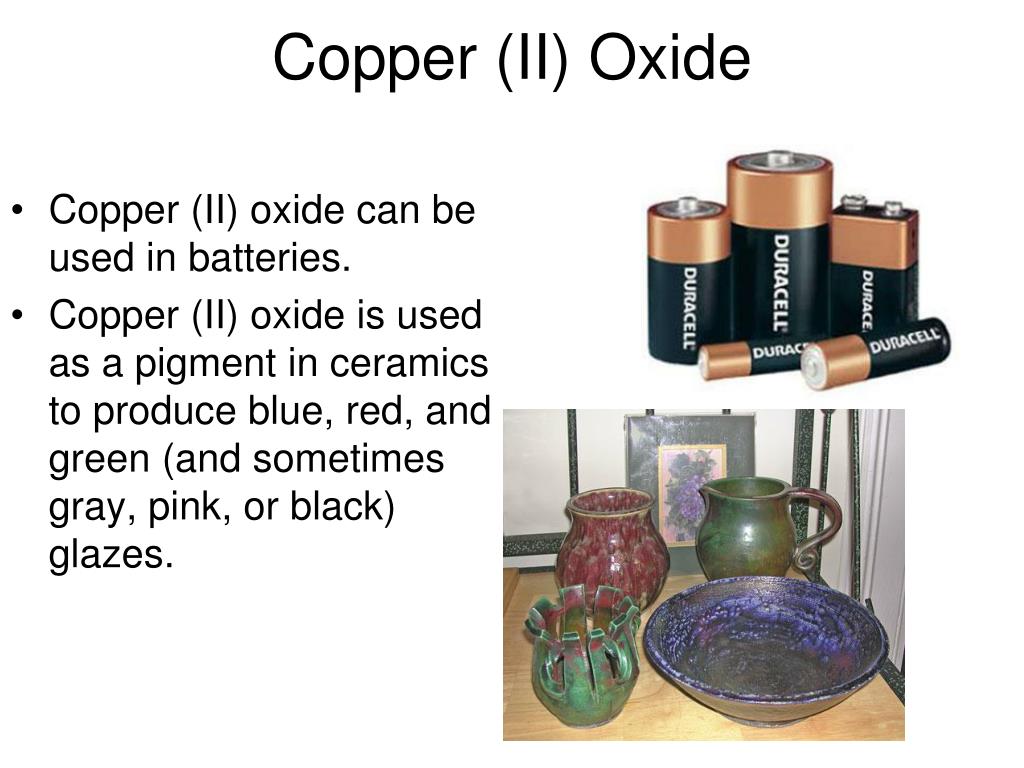 Copper (II) Oxide

• Copper (II) oxide can be used in batteries.
• Copper (II) oxide is used as a pigment in ceramics to produce blue, red, and green (and sometimes gray, pink, or black) glazes.

DURACELL
DURACELL
DURACE
DURACE
DURACELL